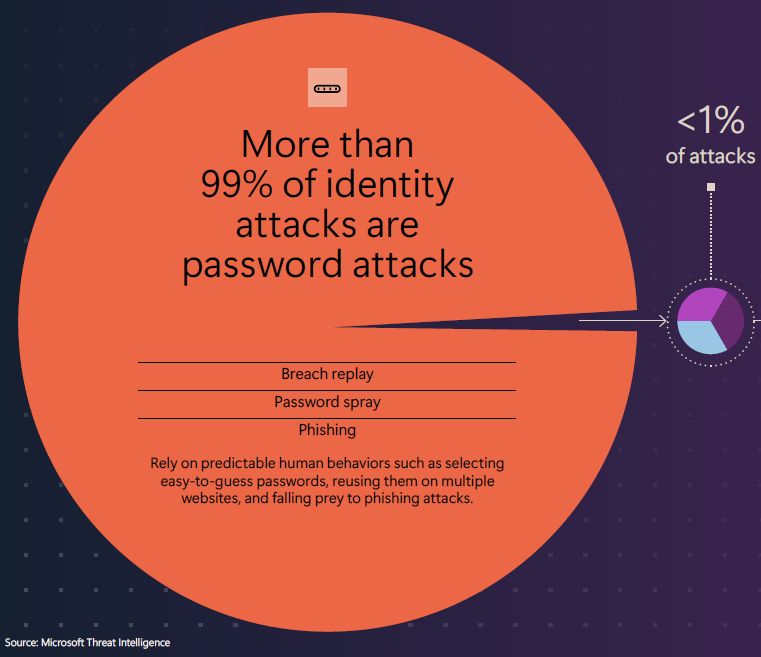 More than 99% of identity attacks are password attacks

<1% of attacks

Breach replay

Password spray

Phishing

Rely on predictable human behaviors such as selecting easy-to-guess passwords, reusing them on multiple websites, and falling prey to phishing attacks.

Source: Microsoft Threat Intelligence